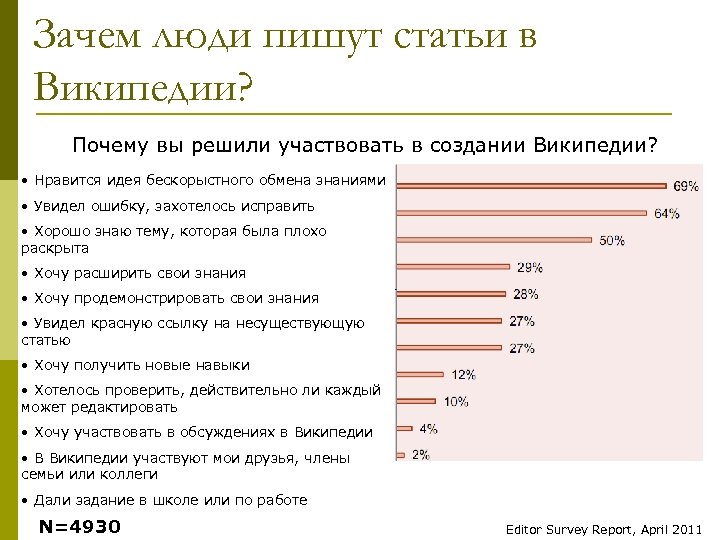 Зачем люди пишут статьи в Википедии?

Почему вы решили участвовать в создании Википедии?

• Нравится идея бескорыстного обмена знаниями
• Увидел ошибку, захотелось исправить
• Хорошо знаю тему, которая была плохо раскрыта
• Хочу расширить свои знания
• Хочу продемонстрировать свои знания
• Увидел красную ссылку на несуществующую статью
• Хочу получить новые навыки
• Хотелось проверить, действительно ли каждый может редактировать
• Хочу участвовать в обсуждениях в Википедии
• В Википедии участвуют мои друзья, члены семьи или коллеги
• Дали задание в школе или по работе

69%
64%
50%
29%
28%
27%
27%
12%
10%
4%
2%

N=4930

Editor Survey Report, April 2011